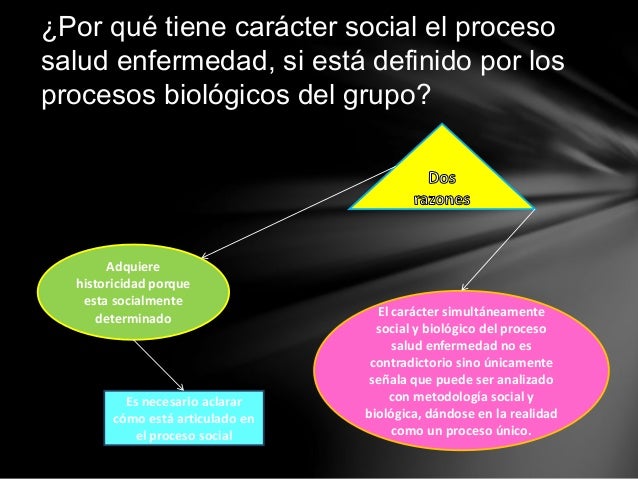 ¿Por qué tiene carácter social el proceso salud enfermedad, si está definido por los procesos biológicos del grupo?

Dos razones

Adquiere historicidad porque esta socialmente determinado

Es necesario aclarar cómo está articulado en el proceso social

El carácter simultáneamente social y biológico del proceso salud enfermedad no es contradictorio sino únicamente señala que puede ser analizado con metodología social y biológica, dándose en la realidad como un proceso único.